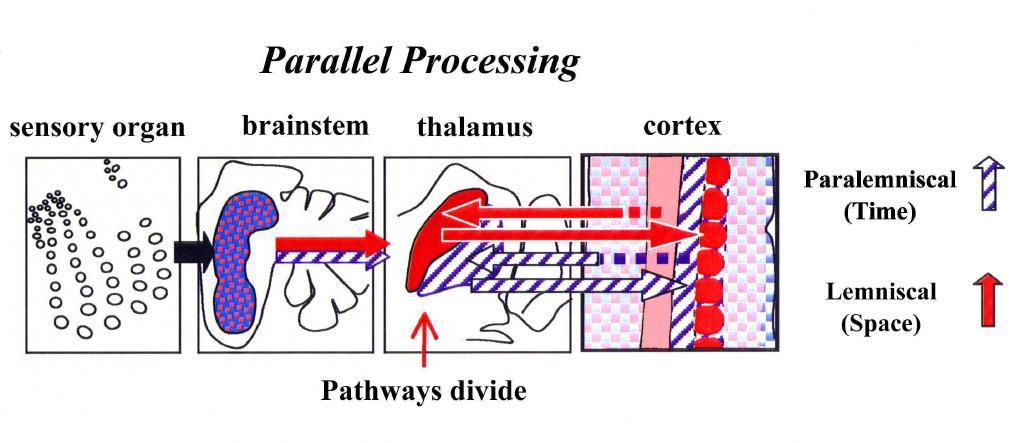 Parallel Processing

sensory organ

brainstem

thalamus

cortex

Paralemniscal (Time)

Lemniscal (Space)

Pathways divide